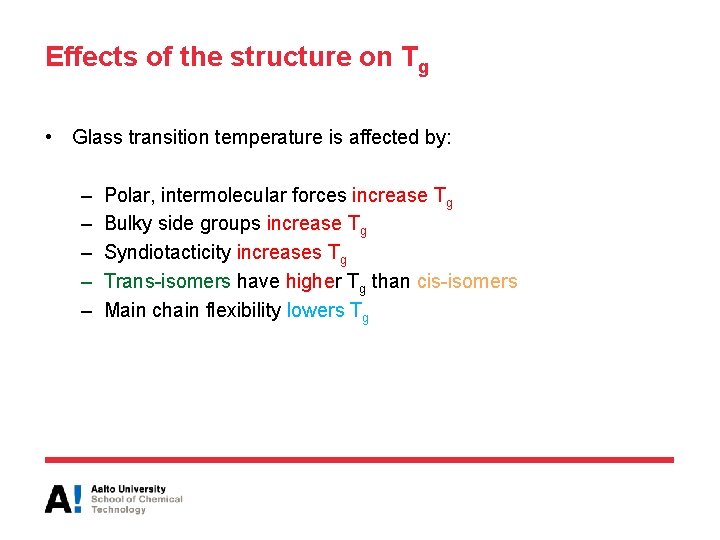 Effects of the structure on $T_g$

• Glass transition temperature is affected by:

– Polar, intermolecular forces increase $T_g$
– Bulky side groups increase $T_g$
– Syndiotacticity increases $T_g$
– Trans-isomers have higher $T_g$ than cis-isomers
– Main chain flexibility lowers $T_g$

A! Aalto University
School of Chemical
Technology